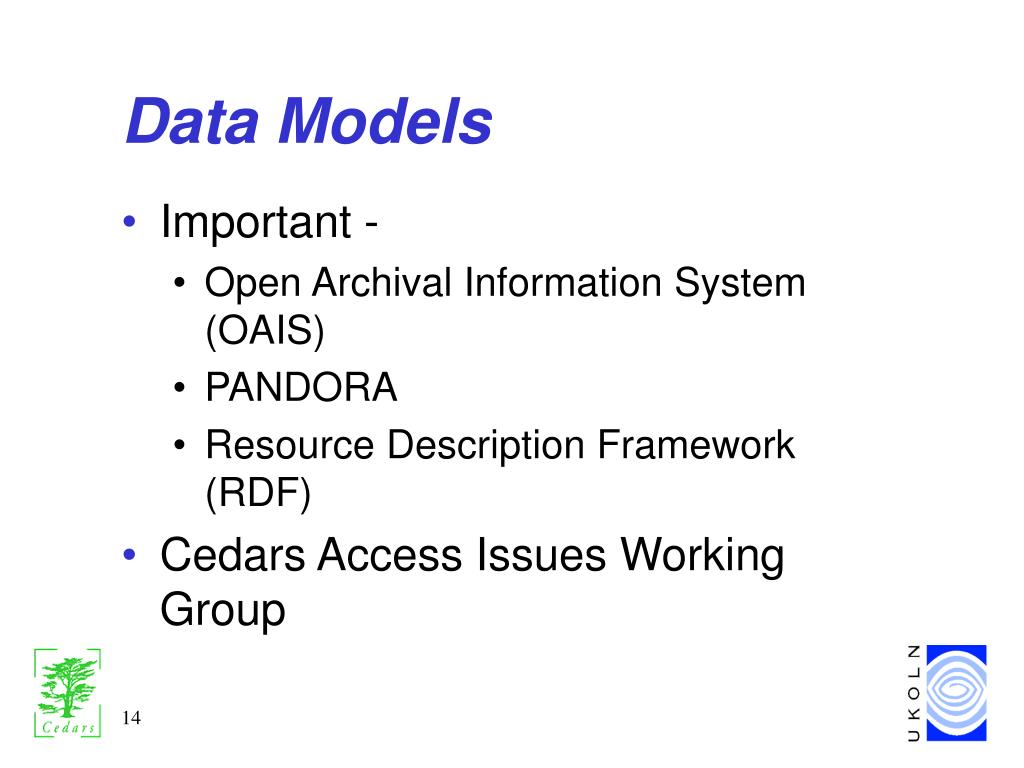 Data Models

• Important -
  • Open Archival Information System (OAIS)
  • PANDORA
  • Resource Description Framework (RDF)
• Cedars Access Issues Working Group

Cedars

14

UKOLN